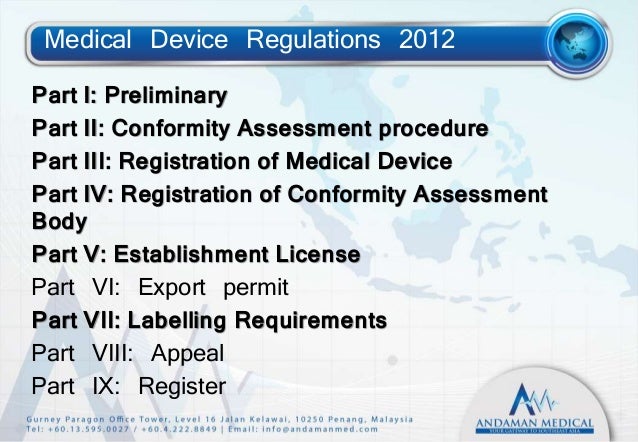 Medical Device Regulations 2012

Part I: Preliminary
Part II: Conformity Assessment procedure
Part III: Registration of Medical Device
Part IV: Registration of Conformity Assessment Body
Part V: Establishment License
Part VI: Export permit
Part VII: Labelling Requirements
Part VIII: Appeal
Part IX: Register

Gurney Paragon Office Tower, Level 16 Jalan Kelawai, 10250 Penang, Malaysia
Tel: +60.13.595.0027 / +60.4.222.8849 | Email: info@andamanmed.com

ANDAMAN MEDICAL
YOUR GATEWAY TO SOUTHEAST ASIA